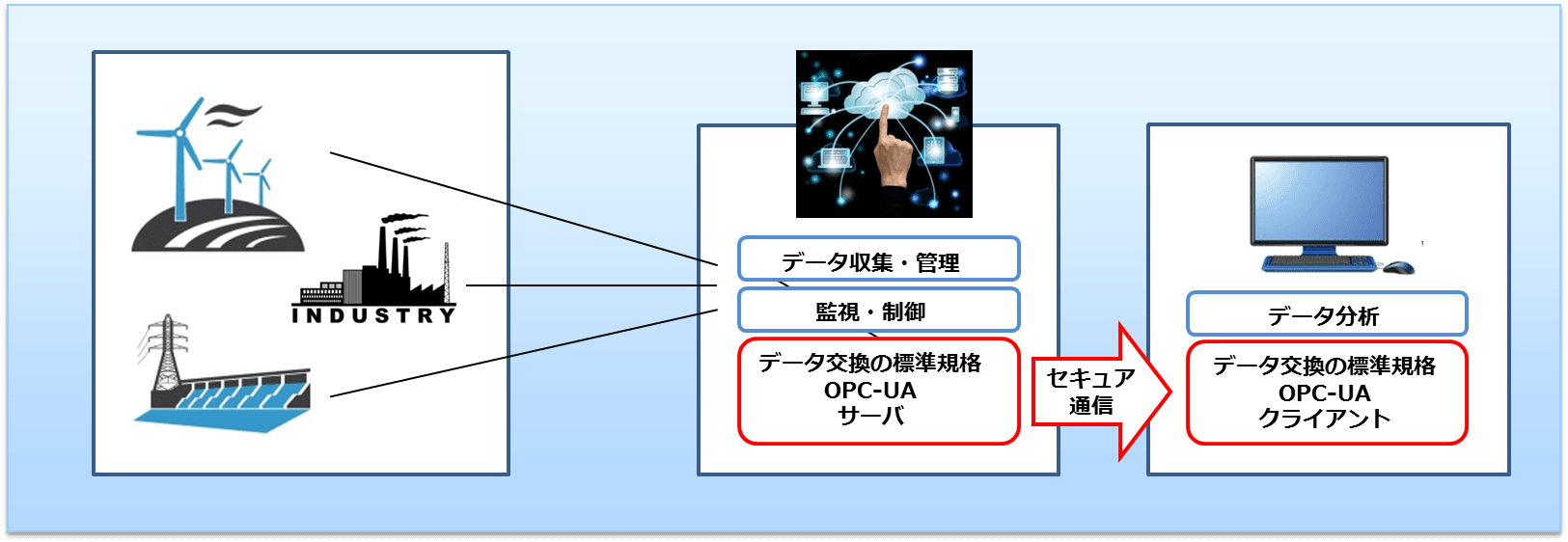 INDUSTRY

データ収集・管理

監視・制御

データ交換の標準規格
OPC-UA
サーバ

セキュア
通信

データ分析

データ交換の標準規格
OPC-UA
クライアント